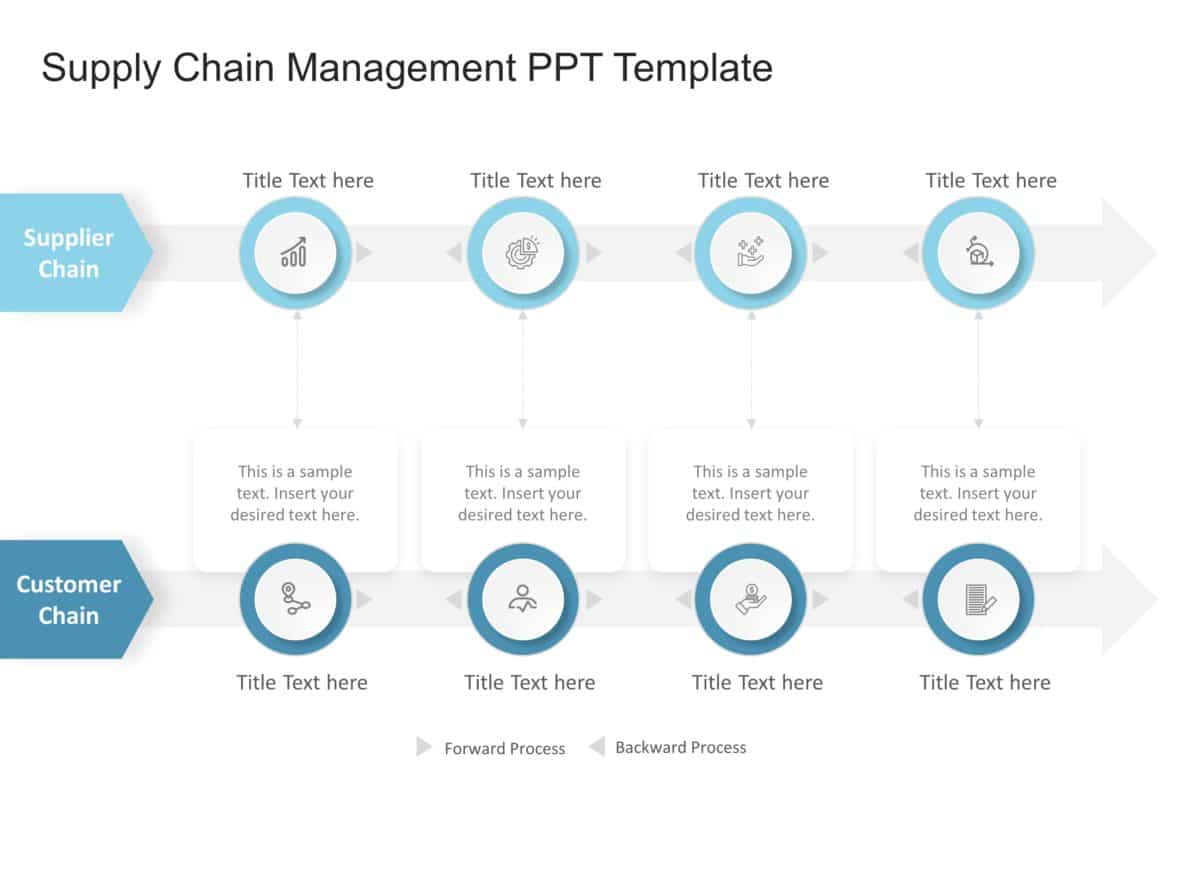 Supply Chain Management PPT Template

Supplier Chain

Title Text here

Title Text here

Title Text here

Title Text here

This is a sample text. Insert your desired text here.

This is a sample text. Insert your desired text here.

This is a sample text. Insert your desired text here.

This is a sample text. Insert your desired text here.

Customer Chain

Title Text here

Title Text here

Title Text here

Title Text here

Forward Process

Backward Process